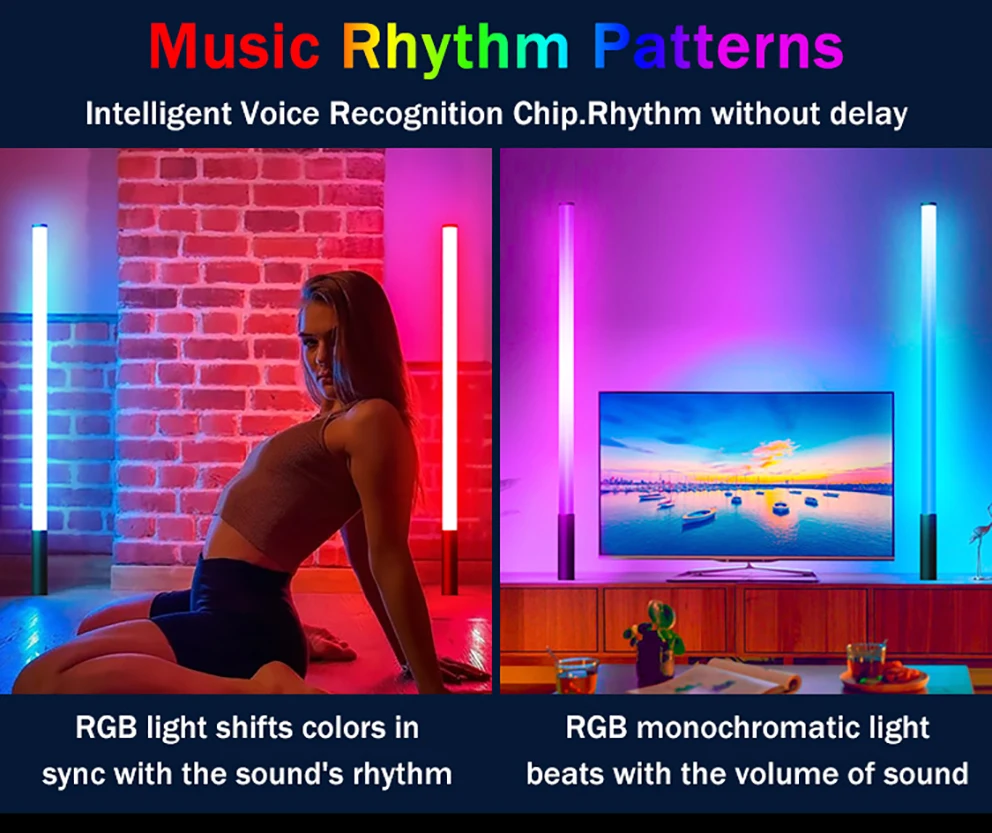 Music Rhythm Patterns

Intelligent Voice Recognition Chip.Rhythm without delay

RGB light shifts colors in sync with the sound's rhythm

RGB monochromatic light beats with the volume of sound